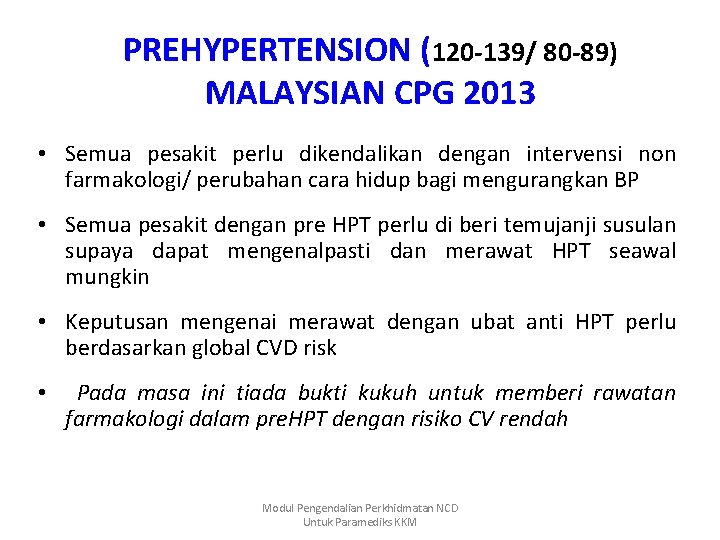 PREHYPERTENSION (120-139/ 80-89)
MALAYSIAN CPG 2013

• Semua pesakit perlu dikendalikan dengan intervensi non farmakologi/ perubahan cara hidup bagi mengurangkan BP

• Semua pesakit dengan pre HPT perlu di beri temujanji susulan supaya dapat mengenalpasti dan merawat HPT seawal mungkin

• Keputusan mengenai merawat dengan ubat anti HPT perlu berdasarkan global CVD risk

• Pada masa ini tiada bukti kukuh untuk memberi rawatan farmakologi dalam preHPT dengan risiko CV rendah

Modul Pengendalian Perkhidmatan NCD Untuk Paramediks KKM